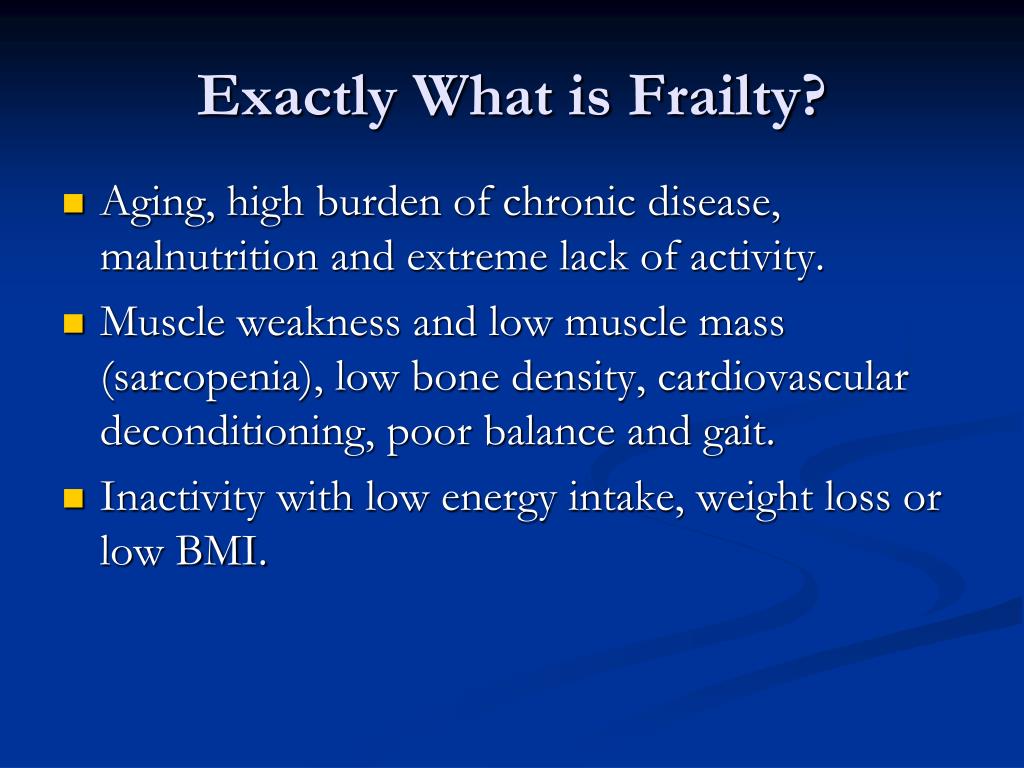 Exactly What is Frailty?

- Aging, high burden of chronic disease, malnutrition and extreme lack of activity.
- Muscle weakness and low muscle mass (sarcopenia), low bone density, cardiovascular deconditioning, poor balance and gait.
- Inactivity with low energy intake, weight loss or low BMI.